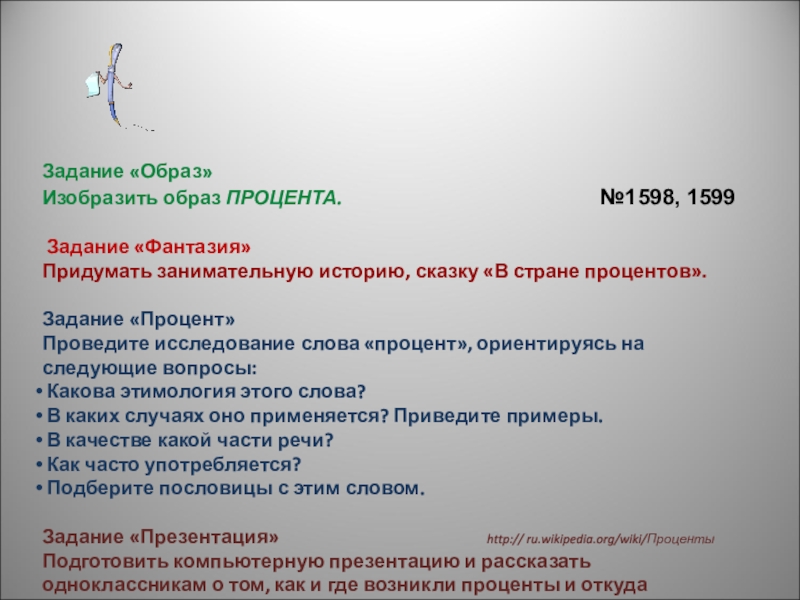 Задание «Образ»
Изобразить образ ПРОЦЕНТА.

№1598, 1599

Задание «Фантазия»
Придумать занимательную историю, сказку «В стране процентов».

Задание «Процент»
Проведите исследование слова «процент», ориентируясь на следующие вопросы:
• Какова этимология этого слова?
• В каких случаях оно применяется? Приведите примеры.
• В качестве какой части речи?
• Как часто употребляется?
• Подберите пословицы с этим словом.

Задание «Презентация»

http:// ru.wikipedia.org/wiki/Проценты

Подготовить компьютерную презентацию и рассказать одноклассникам о том, как и где возникли проценты и откуда